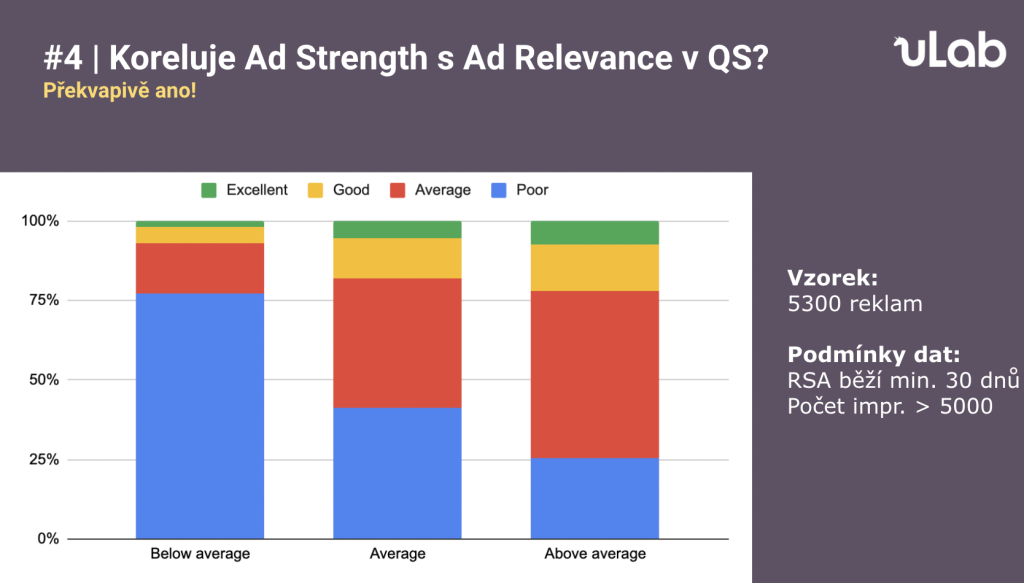 #4 | Koreluje Ad Strength s Ad Relevance v QS?
Překvapivě ano!

uLab

Excellent Good Average Poor

100%
75%
50%
25%
0%

Below average Average Above average

Vzorek:
5300 reklam

Podmínky dat:
RSA běží min. 30 dnů
Počet impr. > 5000